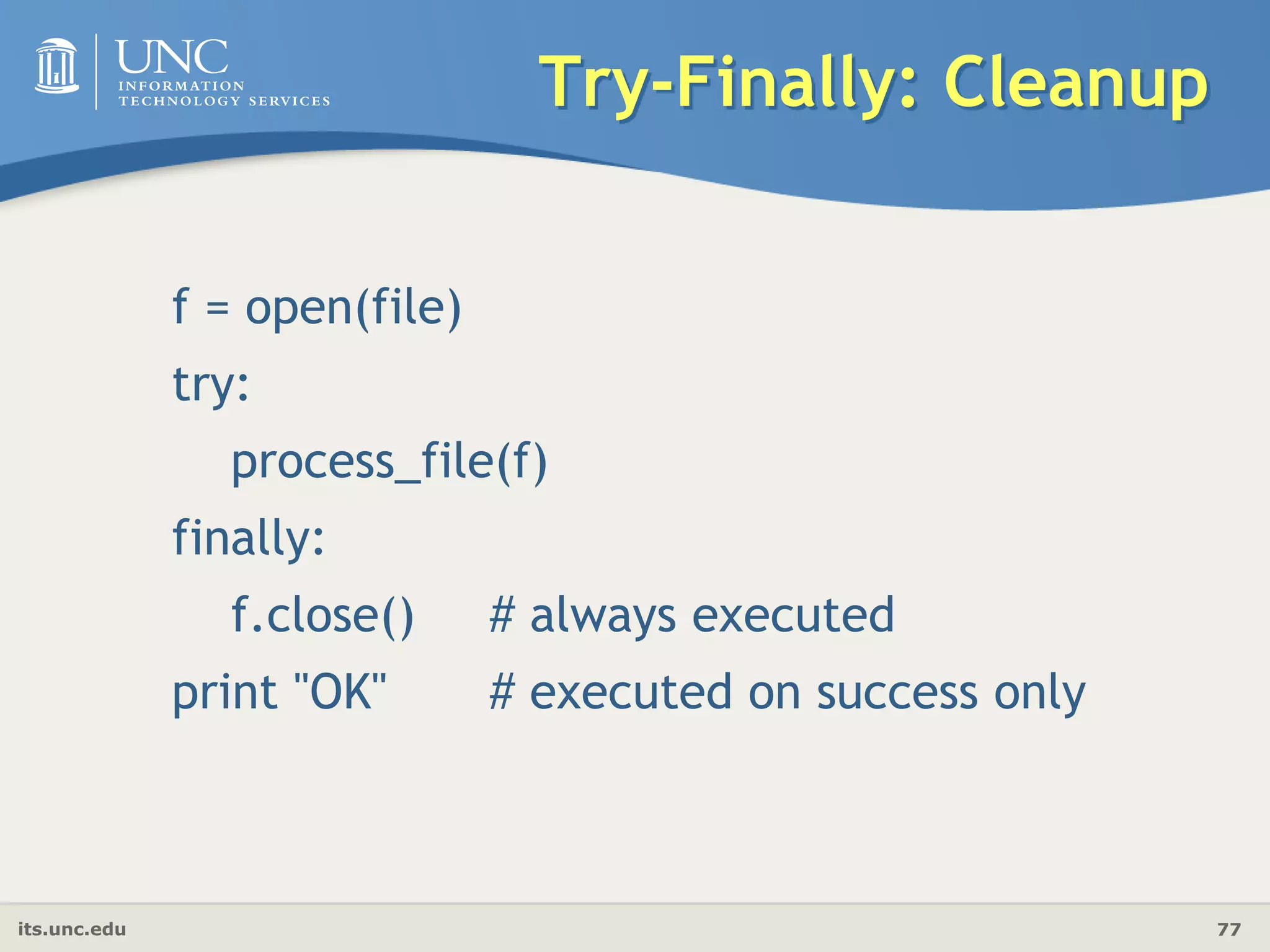 UNC
INFORMATION
TECHNOLOGY SERVICES

Try-Finally: Cleanup

f = open(file)
try:
    process_file(f)
finally:
    f.close()      # always executed
print "OK"      # executed on success only

its.unc.edu

77